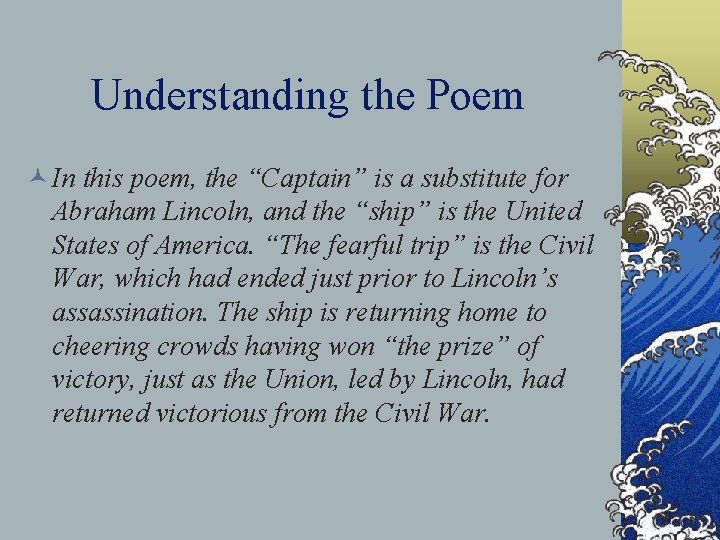 Understanding the Poem

In this poem, the “Captain” is a substitute for Abraham Lincoln, and the “ship” is the United States of America. “The fearful trip” is the Civil War, which had ended just prior to Lincoln’s assassination. The ship is returning home to cheering crowds having won “the prize” of victory, just as the Union, led by Lincoln, had returned victorious from the Civil War.